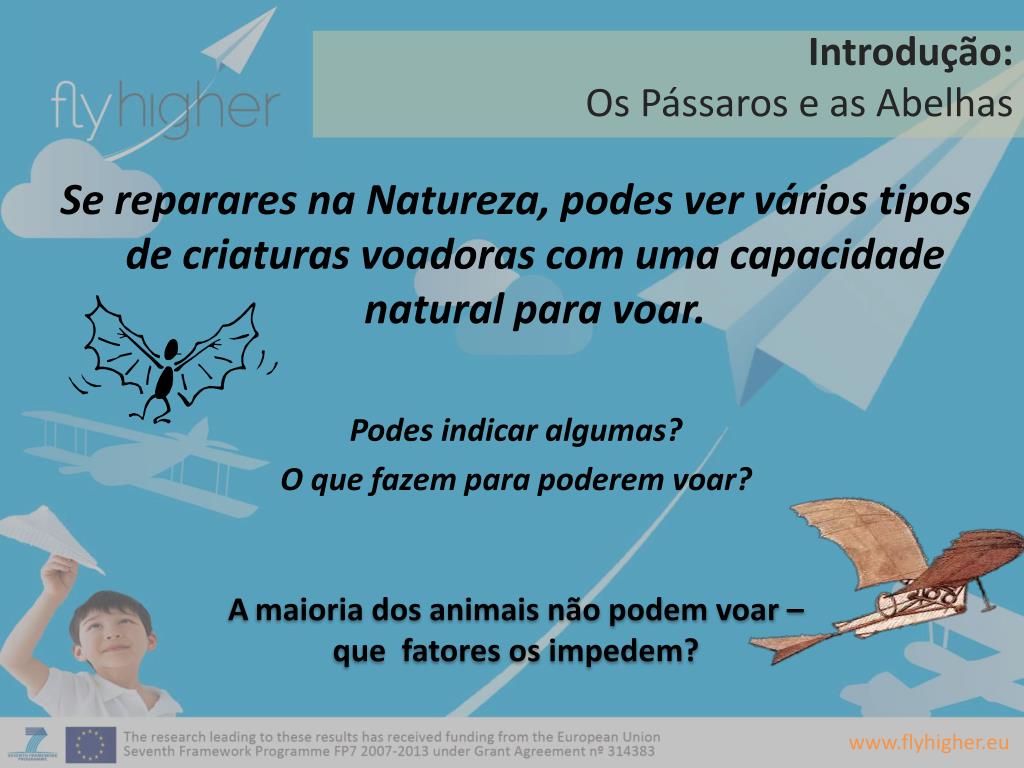 flyhigher

Introdução:
Os Pássaros e as Abelhas

Se reparares na Natureza, podes ver vários tipos de criaturas voadoras com uma capacidade natural para voar.

Podes indicar algumas?
O que fazem para poderem voar?

A maioria dos animais não podem voar – que fatores os impedem?

SEVENTH FRAMEWORK PROGRAMME

The research leading to these results has received funding from the European Union Seventh Framework Programme FP7 2007-2013 under Grant Agreement nº 314383

www.flyhigher.eu